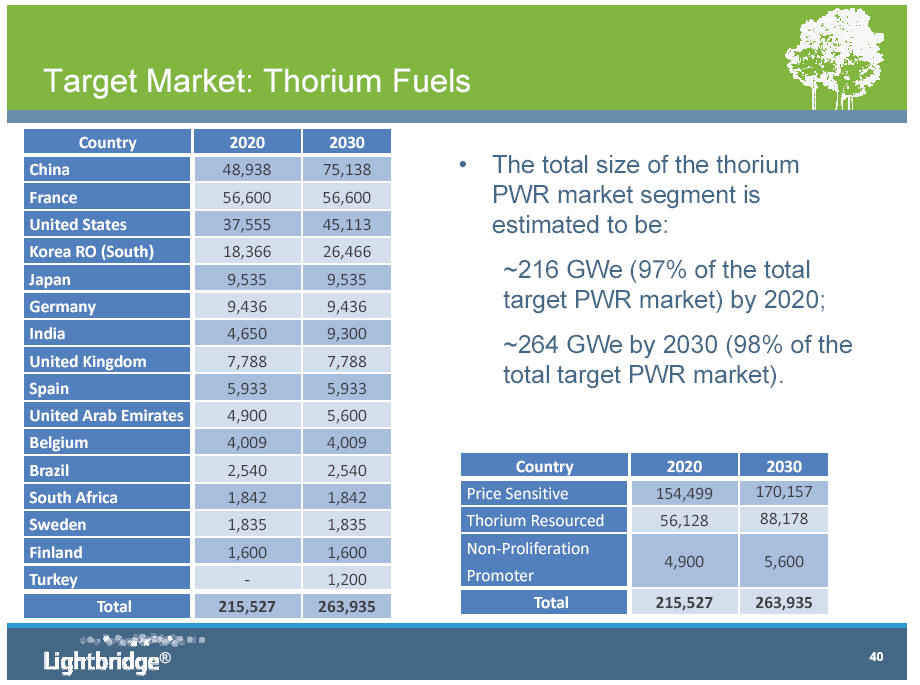 Target Market: Thorium Fuels

| Country | 2020 | 2030 |
|---|---|---|
| China | 48,938 | 75,138 |
| France | 56,600 | 56,600 |
| United States | 37,555 | 45,113 |
| Korea RO (South) | 18,366 | 26,466 |
| Japan | 9,535 | 9,535 |
| Germany | 9,436 | 9,436 |
| India | 4,650 | 9,300 |
| United Kingdom | 7,788 | 7,788 |
| Spain | 5,933 | 5,933 |
| United Arab Emirates | 4,900 | 5,600 |
| Belgium | 4,009 | 4,009 |
| Brazil | 2,540 | 2,540 |
| South Africa | 1,842 | 1,842 |
| Sweden | 1,835 | 1,835 |
| Finland | 1,600 | 1,600 |
| Turkey | - | 1,200 |
| Total | 215,527 | 263,935 |

• The total size of the thorium PWR market segment is estimated to be:

~216 GWe (97% of the total target PWR market) by 2020;

~264 GWe by 2030 (98% of the total target PWR market).

| Country | 2020 | 2030 |
|---|---|---|
| Price Sensitive | 154,499 | 170,157 |
| Thorium Resourced | 56,128 | 88,178 |
| Non-Proliferation Promoter | 4,900 | 5,600 |
| Total | 215,527 | 263,935 |

Lightbridge®

40